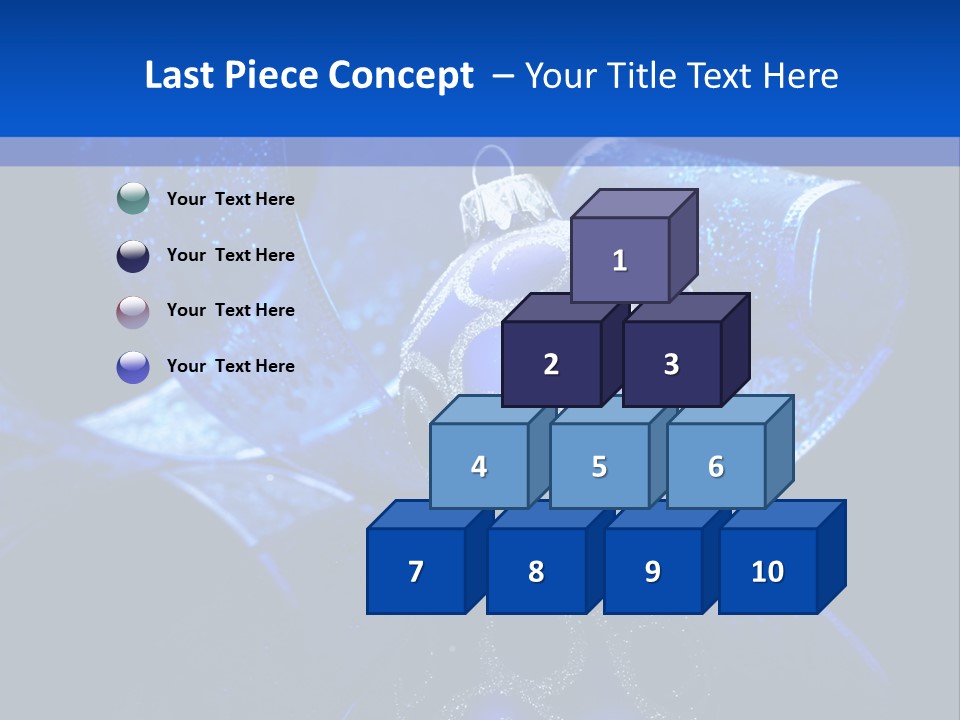 Last Piece Concept – Your Title Text Here

Your Text Here

Your Text Here

Your Text Here

Your Text Here

1

2

3

4

5

6

7

8

9

10